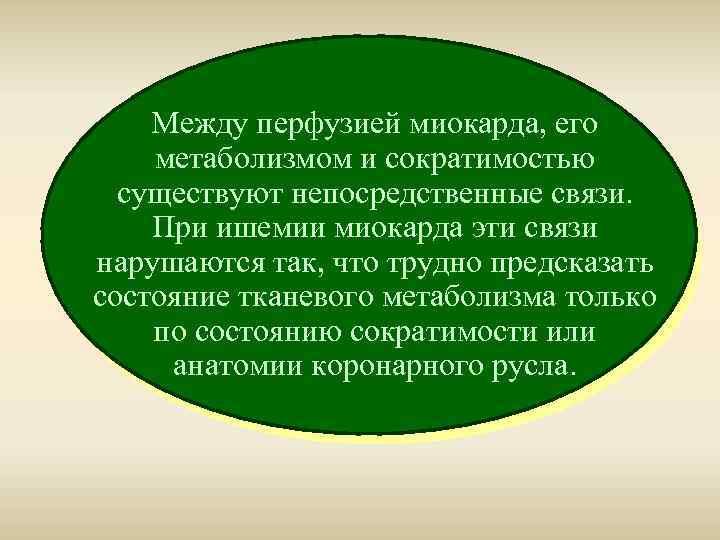 Между перфузией миокарда, его метаболизмом и сократимостью существуют непосредственные связи. При ишемии миокарда эти связи нарушаются так, что трудно предсказать состояние тканевого метаболизма только по состоянию сократимости или анатомии коронарного русла.